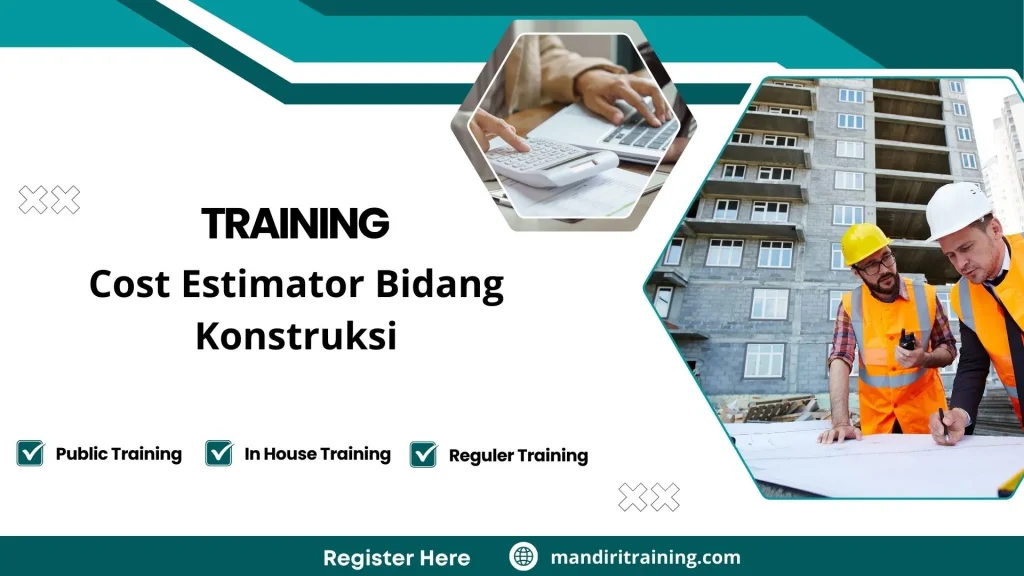 TRAINING

Cost Estimator Bidang Konstruksi

Public Training
In House Training
Reguler Training

Register Here
mandiritraining.com